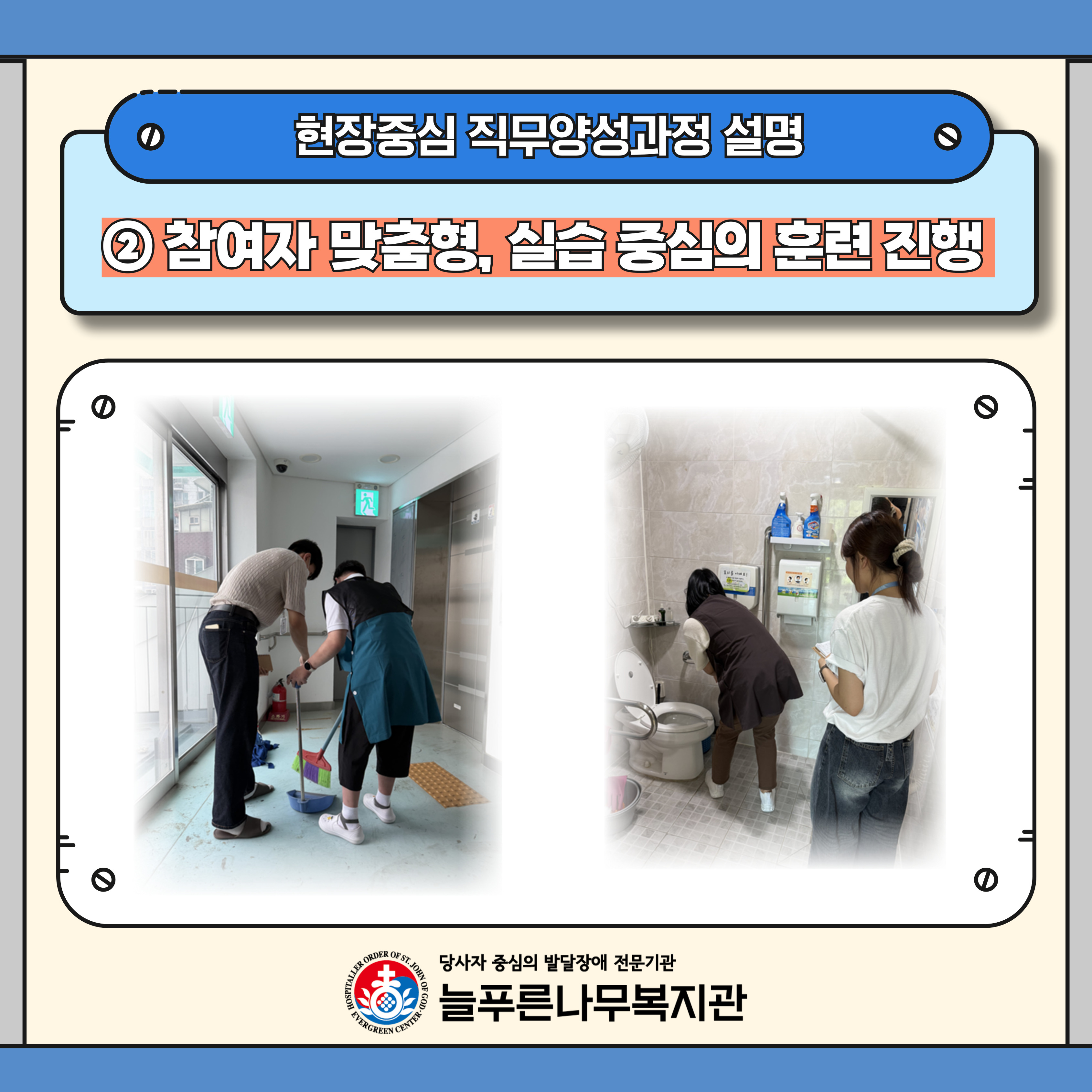 현장중심 직무양성과정 설명

② 참여자 맞춤형, 실습 중심의 훈련 진행

HOSPITALLER ORDER OF ST. JOHN OF GOD · EVERGREEN CENTER ·

당사자 중심의 발달장애 전문기관
늘푸른나무복지관